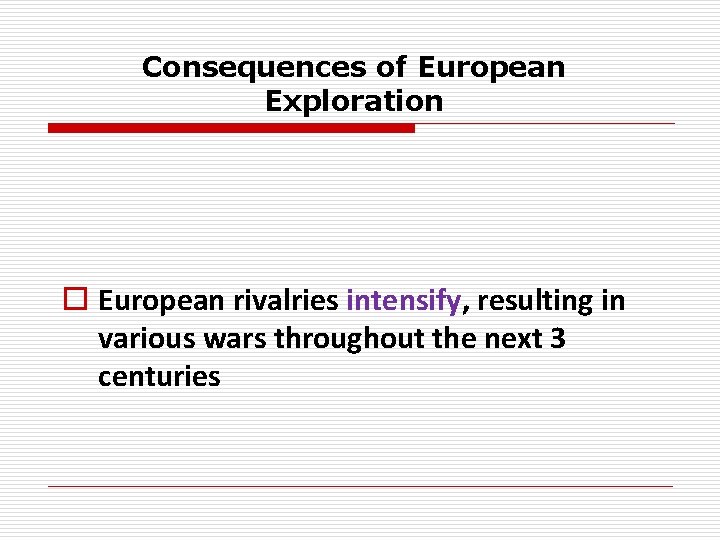 Consequences of European Exploration

European rivalries intensify, resulting in various wars throughout the next 3 centuries